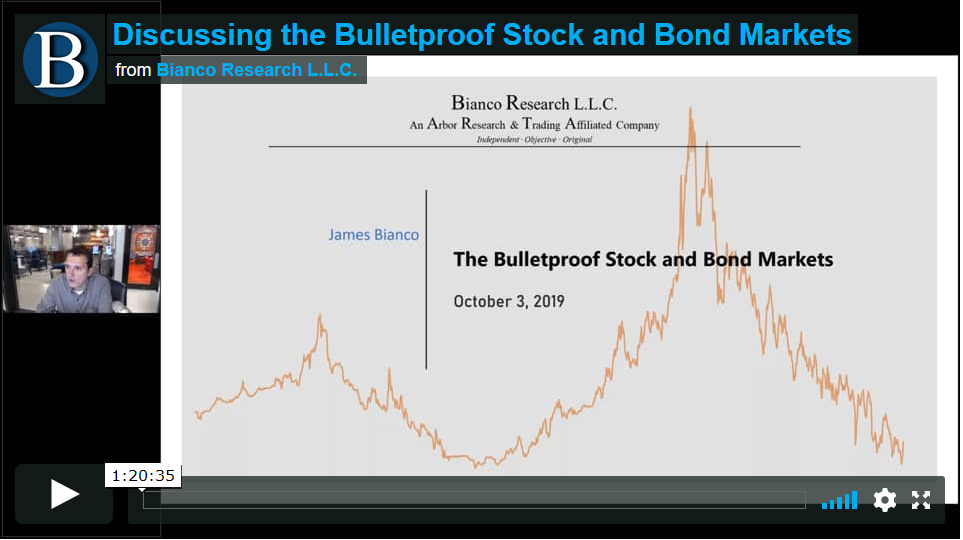 B

Discussing the Bulletproof Stock and Bond Markets

from Bianco Research L.L.C.

Bianco Research L.L.C.
An Arbor Research & Trading Affiliated Company
Independent · Objective · Original

James Bianco

The Bulletproof Stock and Bond Markets

October 3, 2019

1:20:35